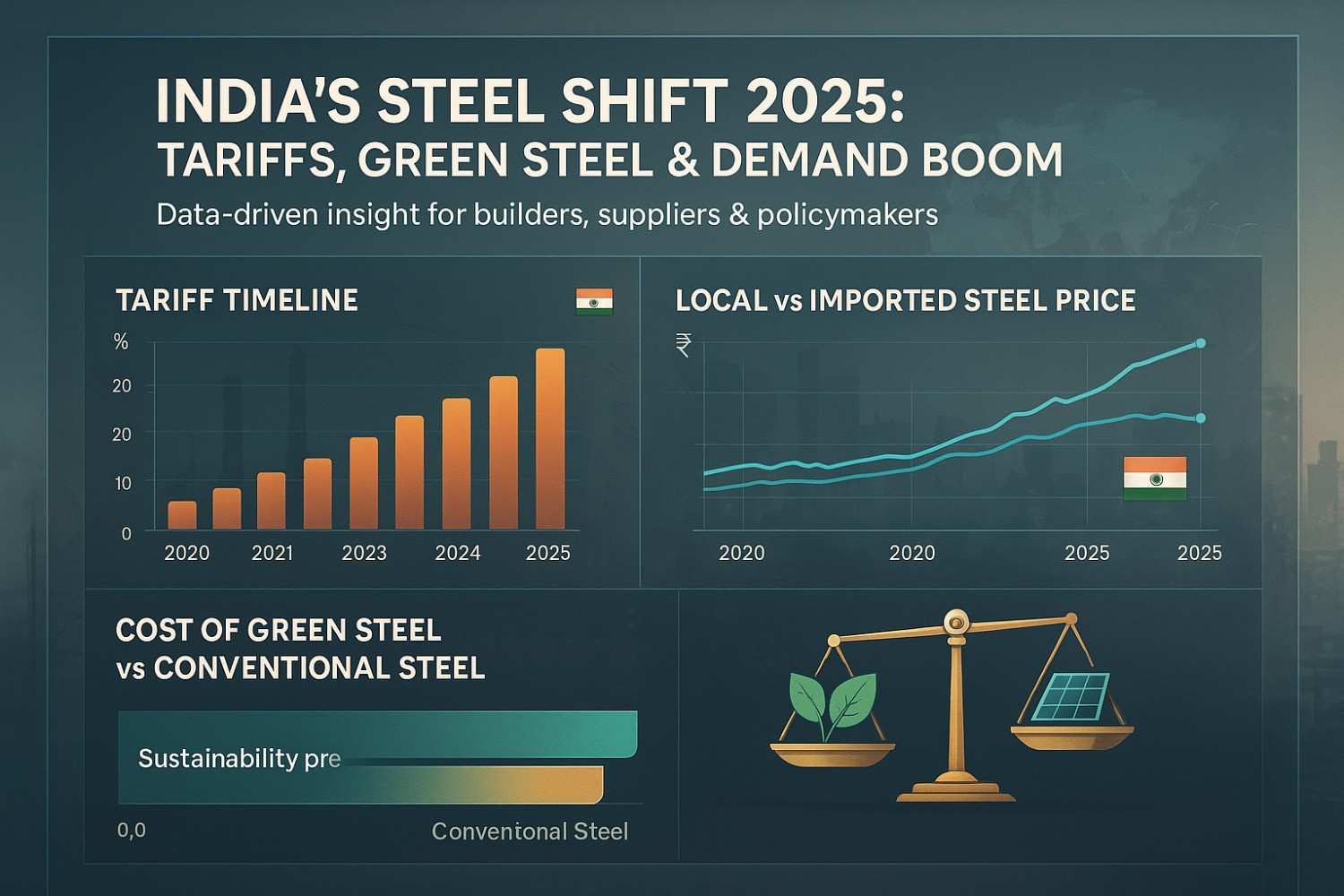 INDIA'S STEEL SHIFT 2025:
TARIFFS, GREEN STEEL & DEMAND BOOM

Data-driven insight for builders, suppliers & policymakers

TARIFF TIMELINE

%
20
20
10
0
2020 2021 2023 2024 2025

LOCAL vs IMPORTED STEEL PRICE

₹
2020 2020 2025 2025

COST OF GREEN STEEL vs CONVENTIONAL STEEL

Sustainability pre

0,0
Conventonal Steel